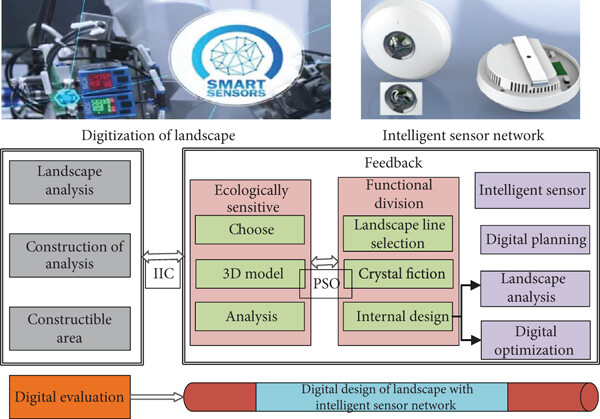 SMART SENSORS

Digitization of landscape

Intelligent sensor network

Landscape analysis

Construction of analysis

Constructible area

IIC

Feedback

Ecologically sensitive

Choose

3D model

Analysis

PSO

Functional division

Landscape line selection

Crystal fiction

Internal design

Intelligent sensor

Digital planning

Landscape analysis

Digital optimization

Digital evaluation

Digital design of landscape with intelligent sensor network